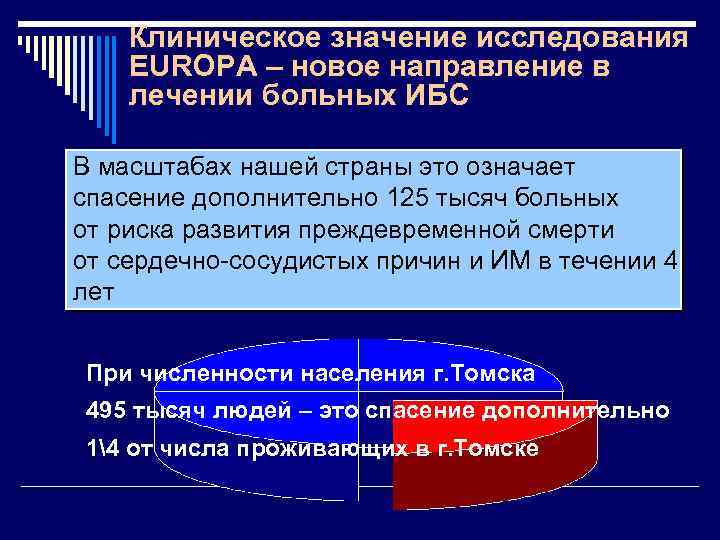 Клиническое значение исследования EUROPA – новое направление в лечении больных ИБС

В масштабах нашей страны это означает спасение дополнительно 125 тысяч больных от риска развития преждевременной смерти от сердечно-сосудистых причин и ИМ в течении 4 лет

При численности населения г.Томска 495 тысяч людей – это спасение дополнительно 1\4 от числа проживающих в г.Томске